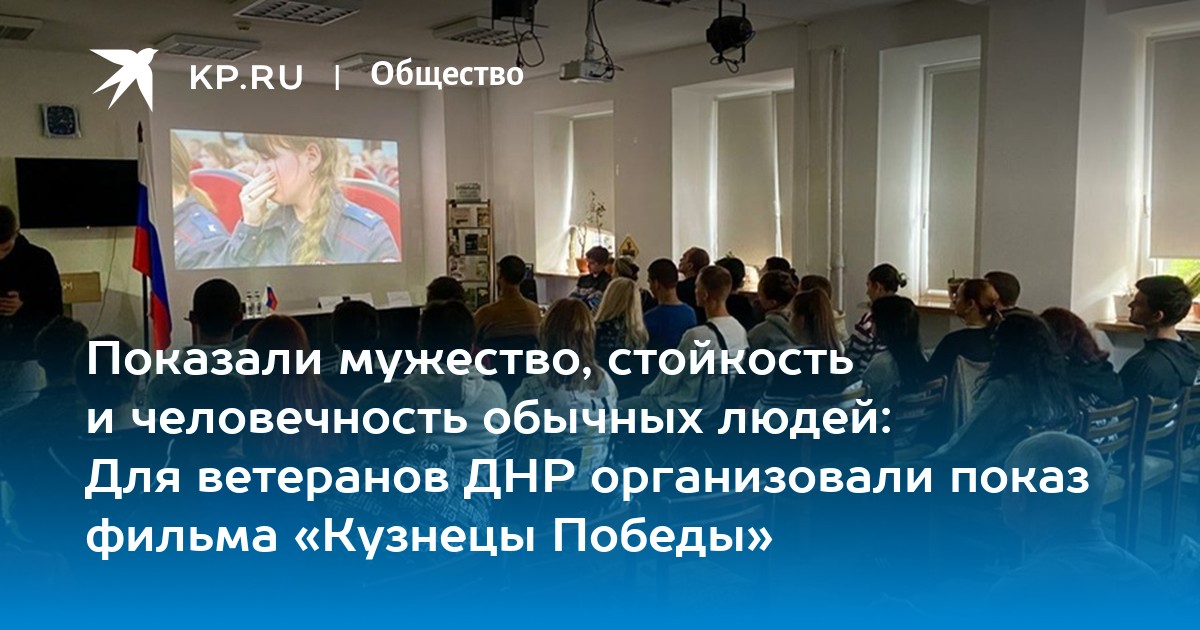 KP.RU | Общество

Показали мужество, стойкость и человечность обычных людей: Для ветеранов ДНР организовали показ фильма «Кузнецы Победы»